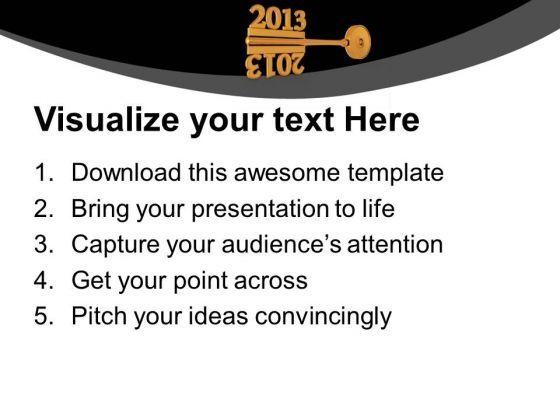 2013

2013

Visualize your text Here

1. Download this awesome template
2. Bring your presentation to life
3. Capture your audience's attention
4. Get your point across
5. Pitch your ideas convincingly